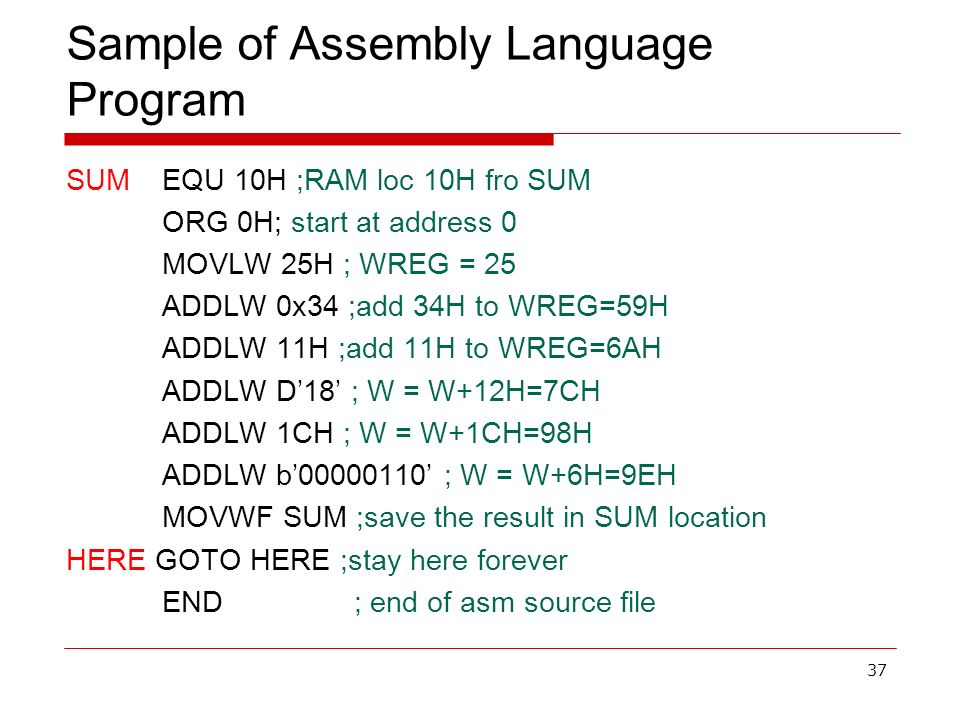 Sample of Assembly Language Program

SUM EQU 10H ;RAM loc 10H fro SUM
ORG 0H; start at address 0
MOVLW 25H ; WREG = 25
ADDLW 0x34 ;add 34H to WREG=59H
ADDLW 11H ;add 11H to WREG=6AH
ADDLW D’18’ ; W = W+12H=7CH
ADDLW 1CH ; W = W+1CH=98H
ADDLW b’00000110’ ; W = W+6H=9EH
MOVWF SUM ;save the result in SUM location
HERE GOTO HERE ;stay here forever
END ; end of asm source file

37